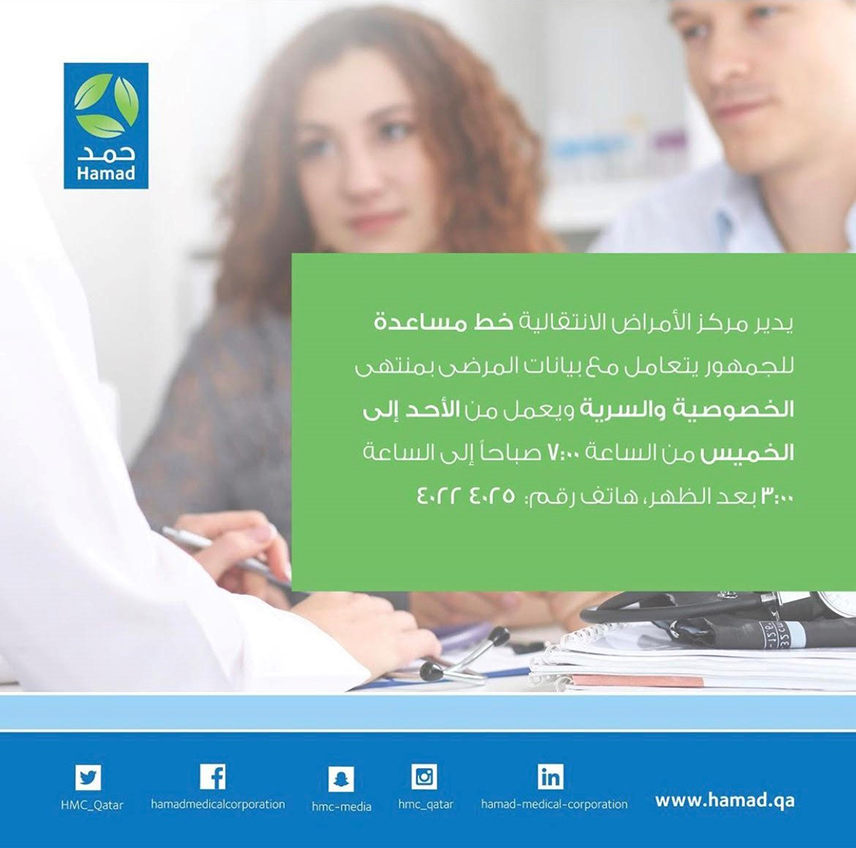 حمد
Hamad

يدير مركز الأمراض الانتقالية خط مساعدة للجمهور يتعامل مع بيانات المرضى بمنتهى الخصوصية والسرية ويعمل من الأحد إلى الخميس من الساعة ٧:٠٠ صباحاً إلى الساعة ٣:٠٠ بعد الظهر، هاتف رقم: ٤٠٢٥ ٤٠٢٢

HMC_Qatar hamadmedicalcorporation hmc-media hmc_qatar hamad-medical-corporation www.hamad.qa